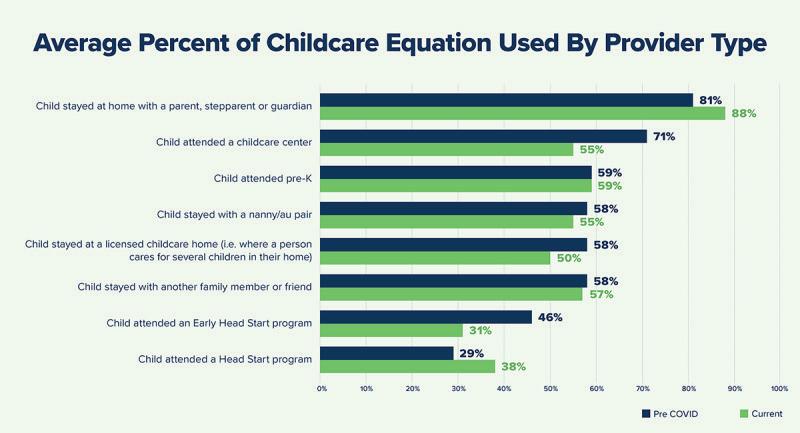 Average Percent of Childcare Equation Used By Provider Type

Child stayed at home with a parent, stepparent or guardian 81% 88%

Child attended a childcare center 71% 55%

Child attended pre-K 59% 59%

Child stayed with a nanny/au pair 58% 55%

Child stayed at a licensed childcare home (i.e. where a person cares for several children in their home) 58% 50%

Child stayed with another family member or friend 58% 57%

Child attended an Early Head Start program 46% 31%

Child attended a Head Start program 29% 38%

0% 10% 20% 30% 40% 50% 60% 70% 80% 90% 100%

Pre COVID Current